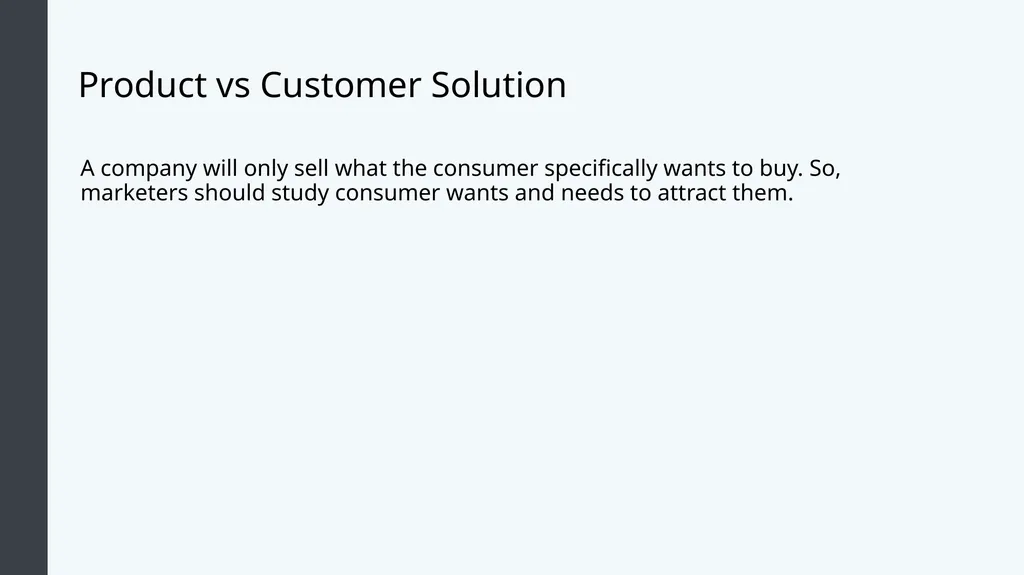 Product vs Customer Solution

A company will only sell what the consumer specifically wants to buy. So, marketers should study consumer wants and needs to attract them.